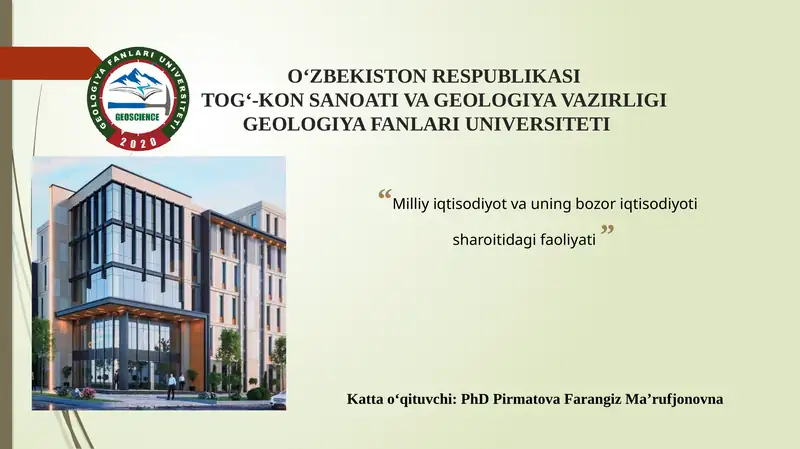 GEOLOGIYA FANLARI UNIVERSITETI
GEOSCIENCE
2020

O‘ZBEKISTON RESPUBLIKASI
TOG‘-KON SANOATI VA GEOLOGIYA VAZIRLIGI
GEOLOGIYA FANLARI UNIVERSITETI

“Milliy iqtisodiyot va uning bozor iqtisodiyoti sharoitidagi faoliyati”

Katta o‘qituvchi: PhD Pirmatova Farangiz Ma’rufjonovna